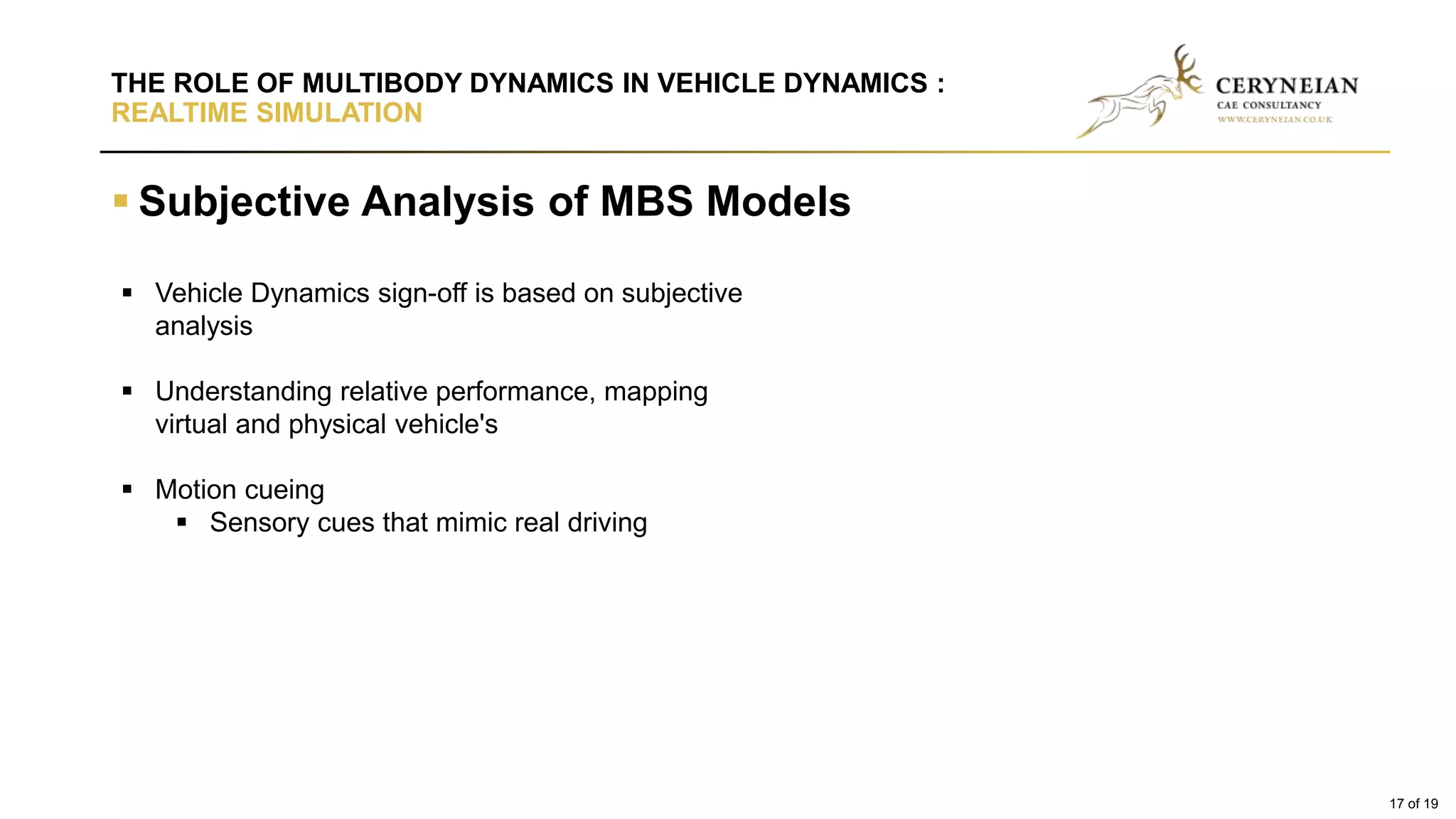 THE ROLE OF MULTIBODY DYNAMICS IN VEHICLE DYNAMICS :
REALTIME SIMULATION

CERYNEIAN
CAE CONSULTANCY
WWW.CERYNEIAN.CO.UK

▪ Subjective Analysis of MBS Models

▪ Vehicle Dynamics sign-off is based on subjective analysis

▪ Understanding relative performance, mapping virtual and physical vehicle's

▪ Motion cueing
 ▪ Sensory cues that mimic real driving

17 of 19